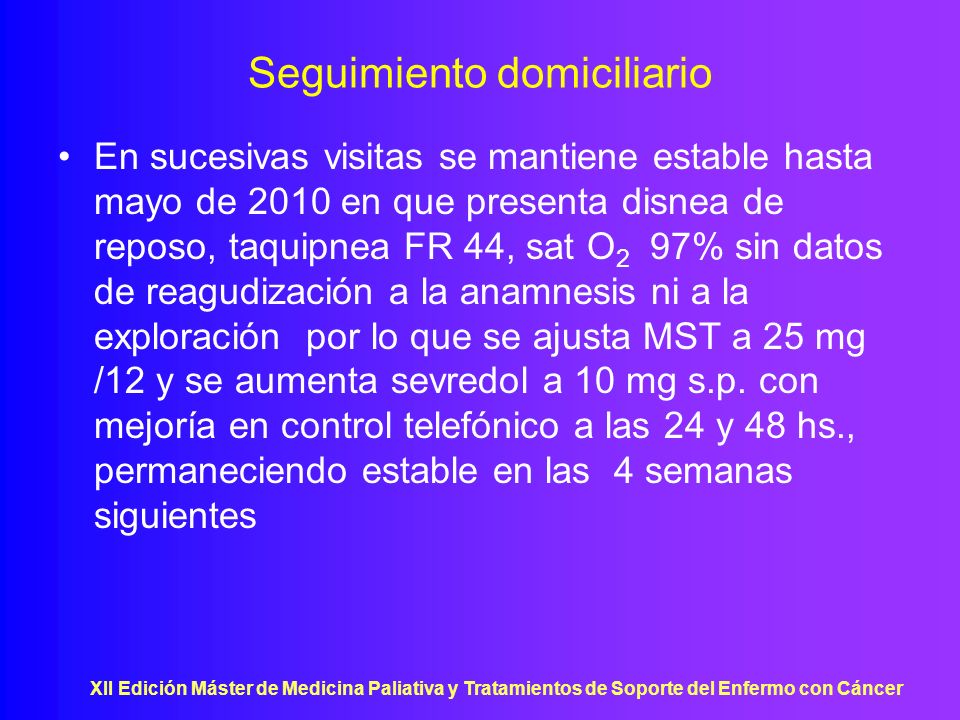 Seguimiento domiciliario

• En sucesivas visitas se mantiene estable hasta mayo de 2010 en que presenta disnea de reposo, taquipnea FR 44, sat $O_2$ 97% sin datos de reagudización a la anamnesis ni a la exploración por lo que se ajusta MST a 25 mg /12 y se aumenta sevredol a 10 mg s.p. con mejoría en control telefónico a las 24 y 48 hs., permaneciendo estable en las 4 semanas siguientes

XII Edición Máster de Medicina Paliativa y Tratamientos de Soporte del Enfermo con Cáncer